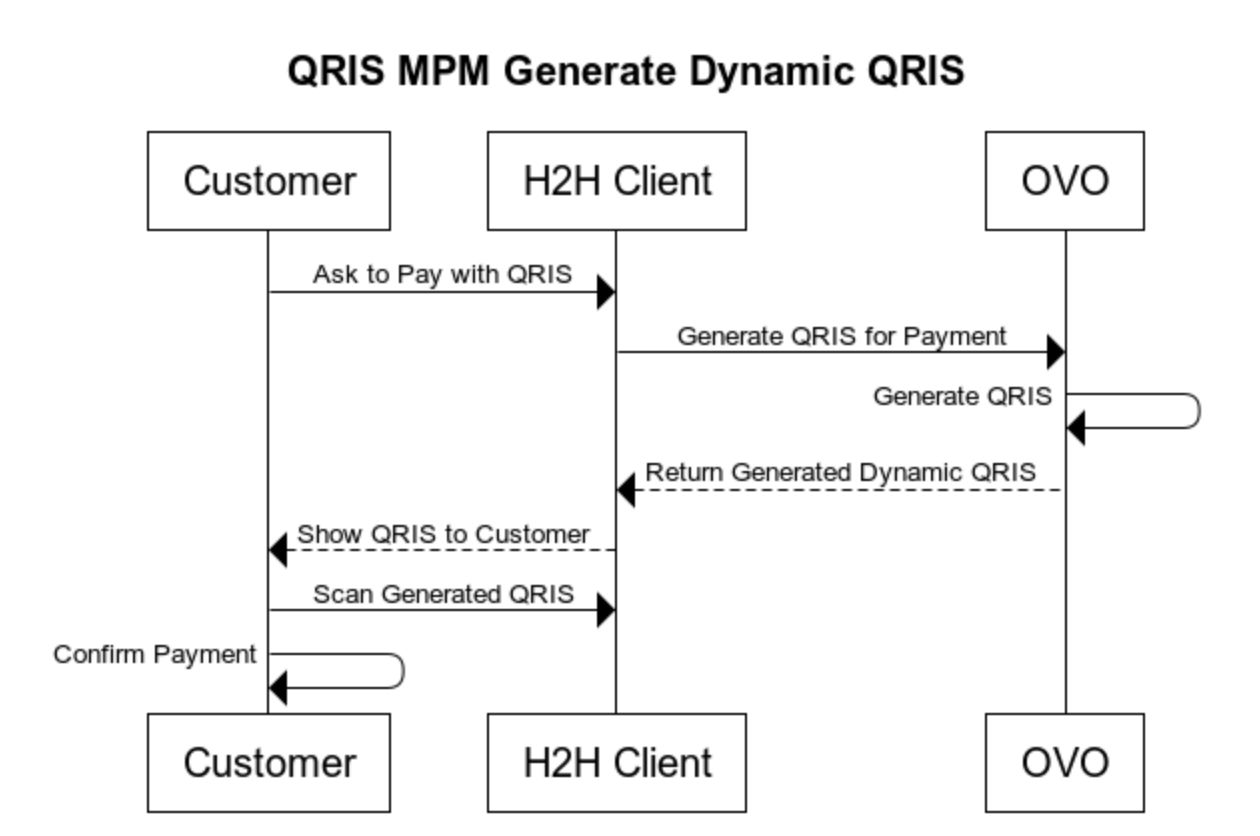 QRIS MPM Generate Dynamic QRIS

Customer

H2H Client

OVO

Ask to Pay with QRIS

Generate QRIS for Payment

Generate QRIS

Return Generated Dynamic QRIS

Show QRIS to Customer

Scan Generated QRIS

Confirm Payment

Customer

H2H Client

OVO